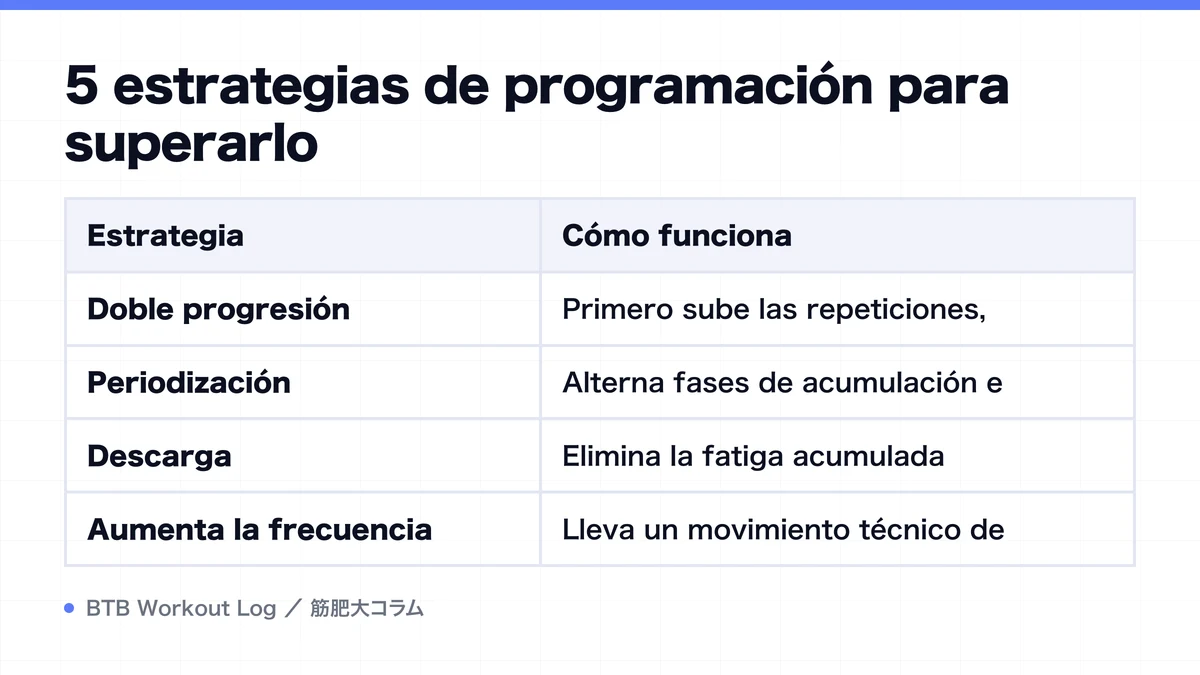 5 estrategias de programación para superarlo

| Estrategia | Cómo funciona |
|---|---|
| Doble progresión | Primero sube las repeticiones, |
| Periodización | Alterna fases de acumulación e |
| Descarga | Elimina la fatiga acumulada |
| Aumenta la frecuencia | Lleva un movimiento técnico de |

BTB Workout Log ／ 筋肥大コラム